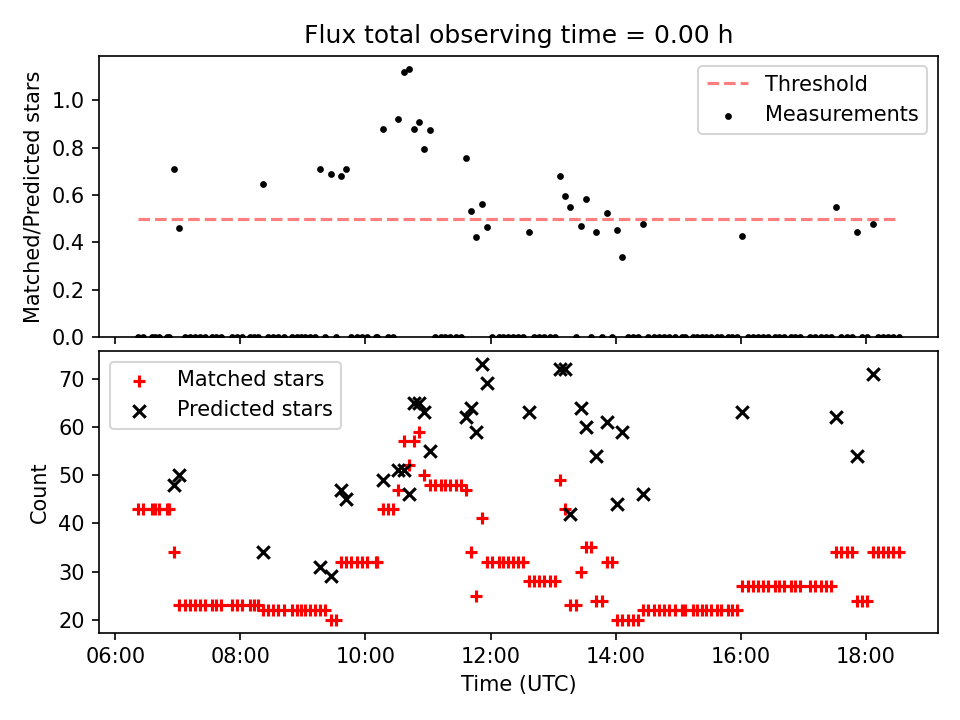 Flux total observing time = 0.00 h

Matched/Predicted stars

1.0
0.8
0.6
0.4
0.2
0.0

Threshold
Measurements

Count

70
60
50
40
30
20

Matched stars
Predicted stars

06:00
08:00
10:00
12:00
14:00
16:00
18:00

Time (UTC)